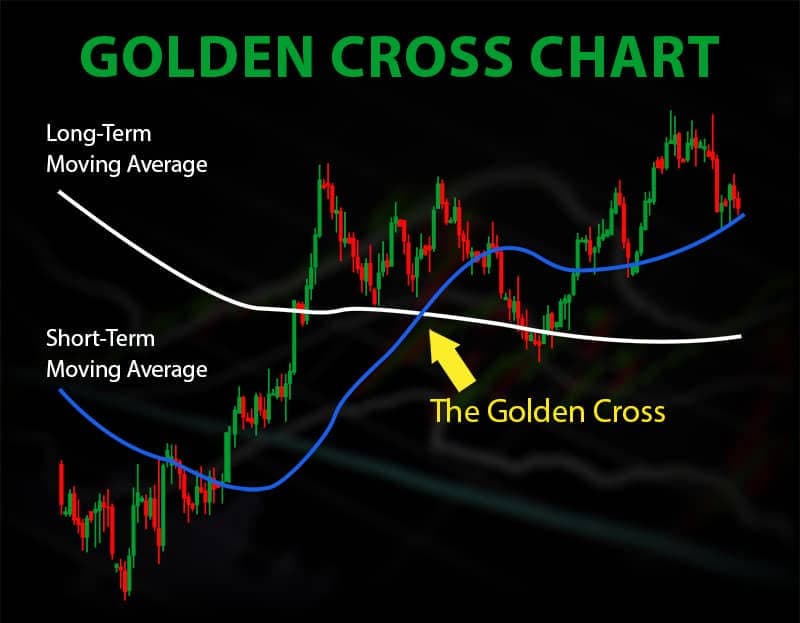 GOLDEN CROSS CHART

Long-Term Moving Average

Short-Term Moving Average

The Golden Cross